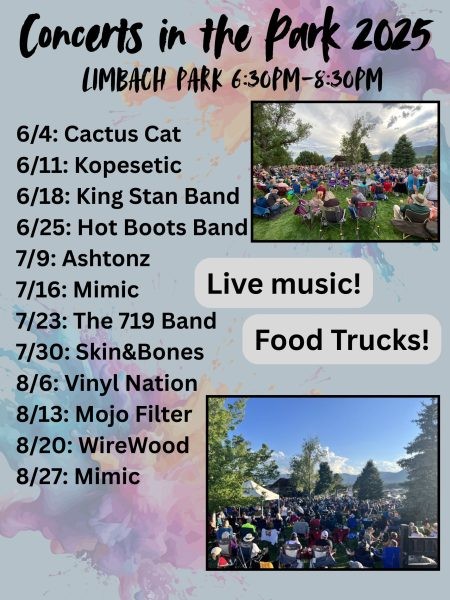 Concerts in the Park 2025

LIMBACH PARK 6:30PM-8:30PM

6/4: Cactus Cat
6/11: Kopesetic
6/18: King Stan Band
6/25: Hot Boots Band
7/9: Ashtonz
7/16: Mimic
7/23: The 719 Band
7/30: Skin&Bones
8/6: Vinyl Nation
8/13: Mojo Filter
8/20: WireWood
8/27: Mimic

Live music!

Food Trucks!